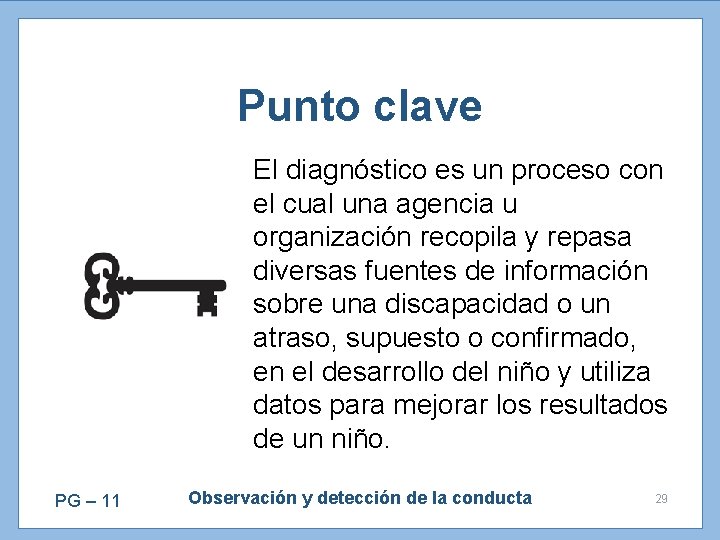 Punto clave

El diagnóstico es un proceso con el cual una agencia u organización recopila y repasa diversas fuentes de información sobre una discapacidad o un atraso, supuesto o confirmado, en el desarrollo del niño y utiliza datos para mejorar los resultados de un niño.

PG – 11

Observación y detección de la conducta

29